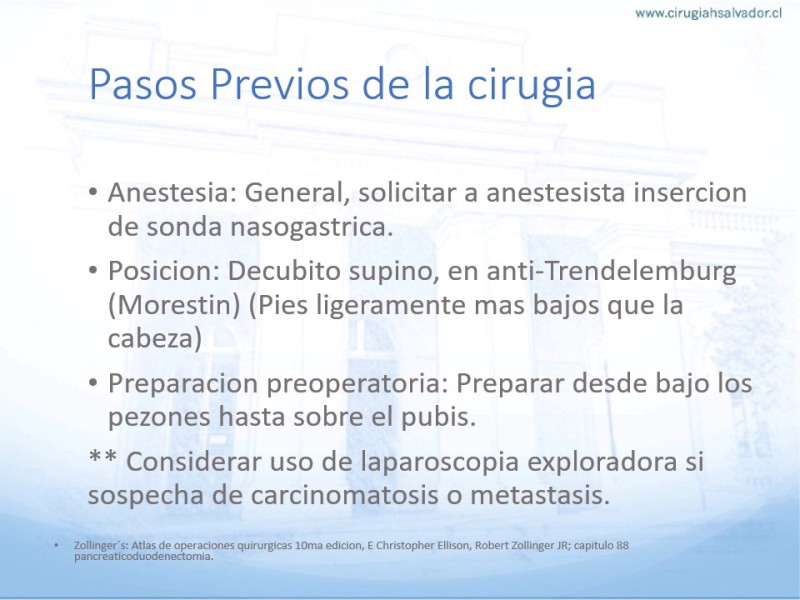 www.cirugiahsalvador.cl

Pasos Previos de la cirugia

• Anestesia: General, solicitar a anestesista insercion de sonda nasogastrica.
• Posicion: Decubito supino, en anti-Trendelemburg (Morestin) (Pies ligeramente mas bajos que la cabeza)
• Preparacion preoperatoria: Preparar desde bajo los pezones hasta sobre el pubis.
** Considerar uso de laparoscopia exploradora si sospecha de carcinomatosis o metastasis.

• Zollinger´s: Atlas de operaciones quirurgicas 10ma edicion, E Christopher Ellison, Robert Zollinger JR; capitulo 88 pancreaticoduodenectomia.